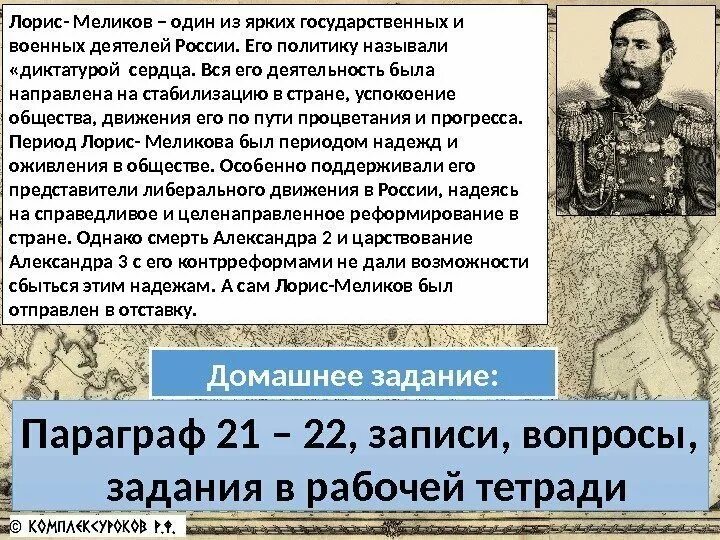 Лорис- Меликов – один из ярких государственных и военных деятелей России. Его политику называли «диктатурой сердца. Вся его деятельность была направлена на стабилизацию в стране, успокоение общества, движения его по пути процветания и прогресса. Период Лорис- Меликова был периодом надежд и оживления в обществе. Особенно поддерживали его представители либерального движения в России, надеясь на справедливое и целенаправленное реформирование в стране. Однако смерть Александра 2 и царствование Александра 3 с его контрреформами не дали возможности сбыться этим надежам. А сам Лорис-Меликов был отправлен в отставку.

Домашнее задание:

Параграф 21 – 22, записи, вопросы, задания в рабочей тетради

© КОМПЛЕКСУРОКОВ Р.Ф.